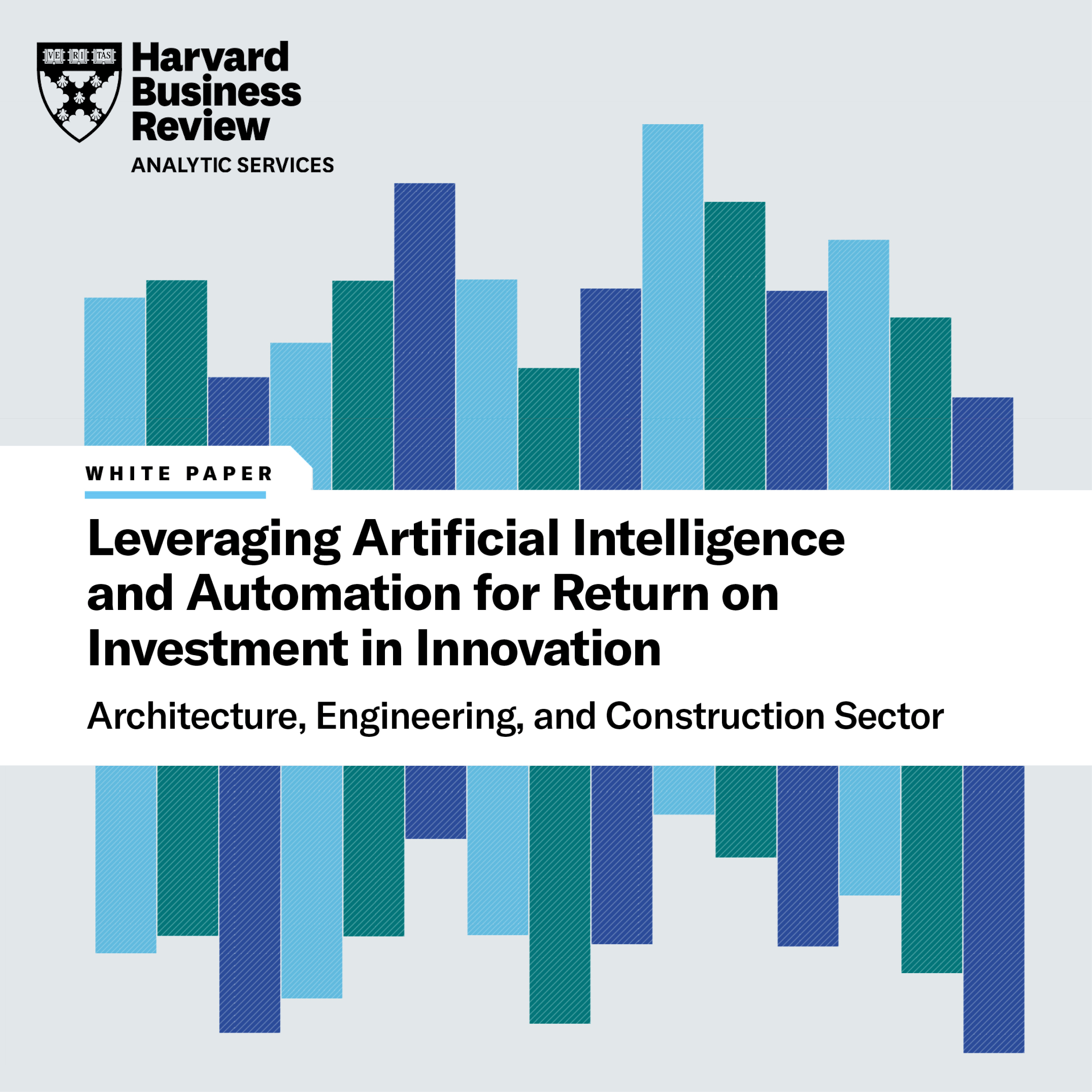 VE RI TAS

Harvard Business Review
ANALYTIC SERVICES

WHITE PAPER

Leveraging Artificial Intelligence and Automation for Return on Investment in Innovation

Architecture, Engineering, and Construction Sector